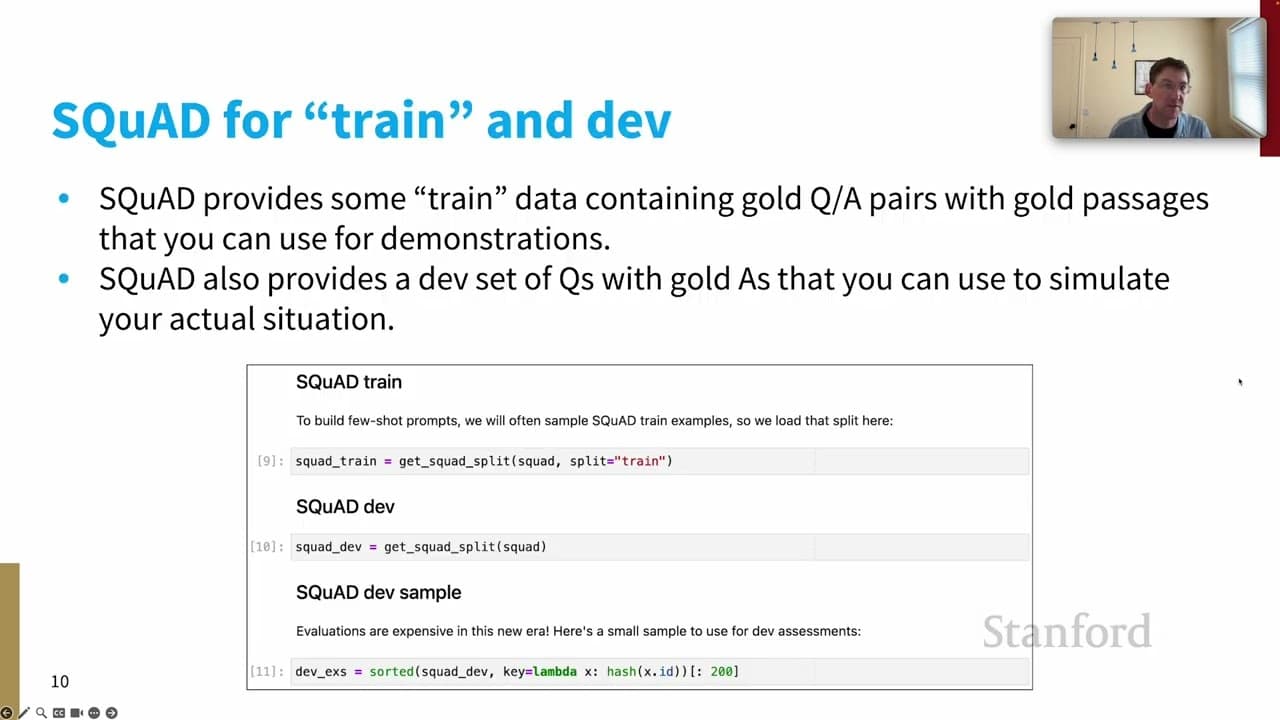 SQuAD for “train” and dev

• SQuAD provides some “train” data containing gold Q/A pairs with gold passages that you can use for demonstrations.
• SQuAD also provides a dev set of Qs with gold As that you can use to simulate your actual situation.

SQuAD train

To build few-shot prompts, we will often sample SQuAD train examples, so we load that split here:

[9]: squad_train = get_squad_split(squad, split="train")

SQuAD dev

[10]: squad_dev = get_squad_split(squad)

SQuAD dev sample

Evaluations are expensive in this new era! Here's a small sample to use for dev assessments:

[11]: dev_exs = sorted(squad_dev, key=lambda x: hash(x.id))[: 200]

Stanford

10